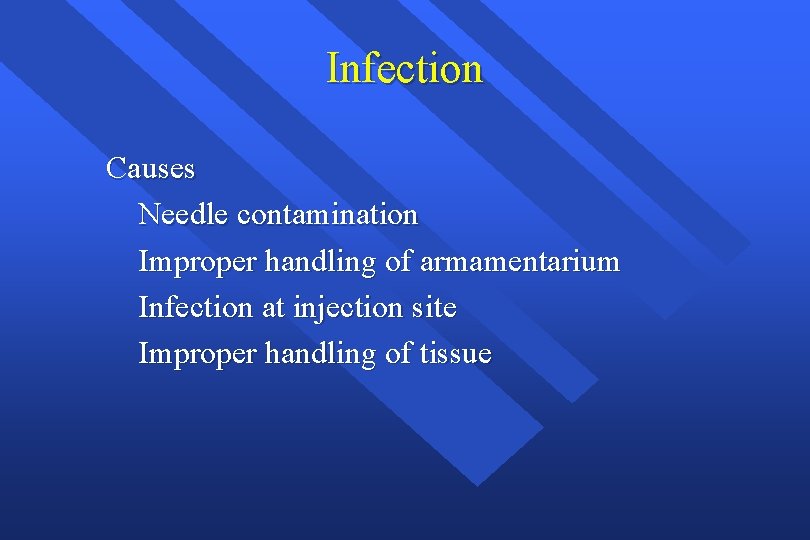 Infection

Causes

Needle contamination

Improper handling of armamentarium

Infection at injection site

Improper handling of tissue